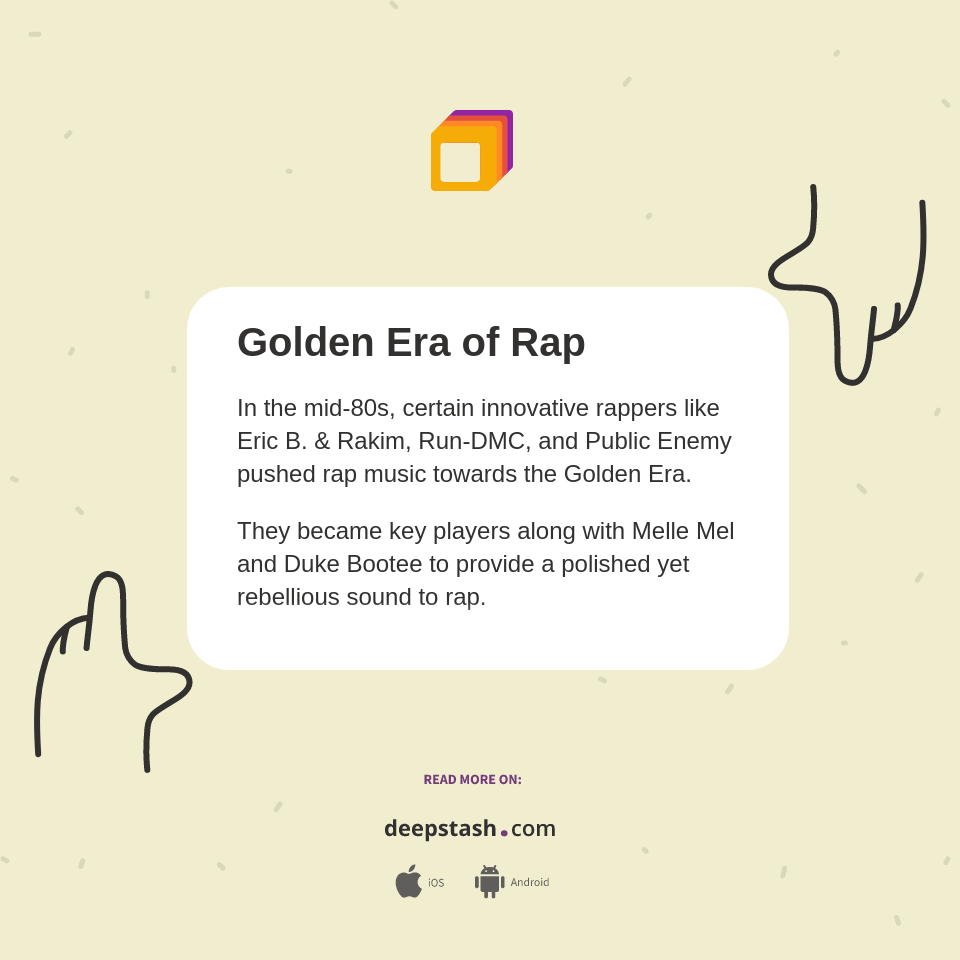 Golden Era of Rap

In the mid-80s, certain innovative rappers like Eric B. & Rakim, Run-DMC, and Public Enemy pushed rap music towards the Golden Era.

They became key players along with Melle Mel and Duke Bootee to provide a polished yet rebellious sound to rap.

READ MORE ON:

deepstash.com

iOS Android